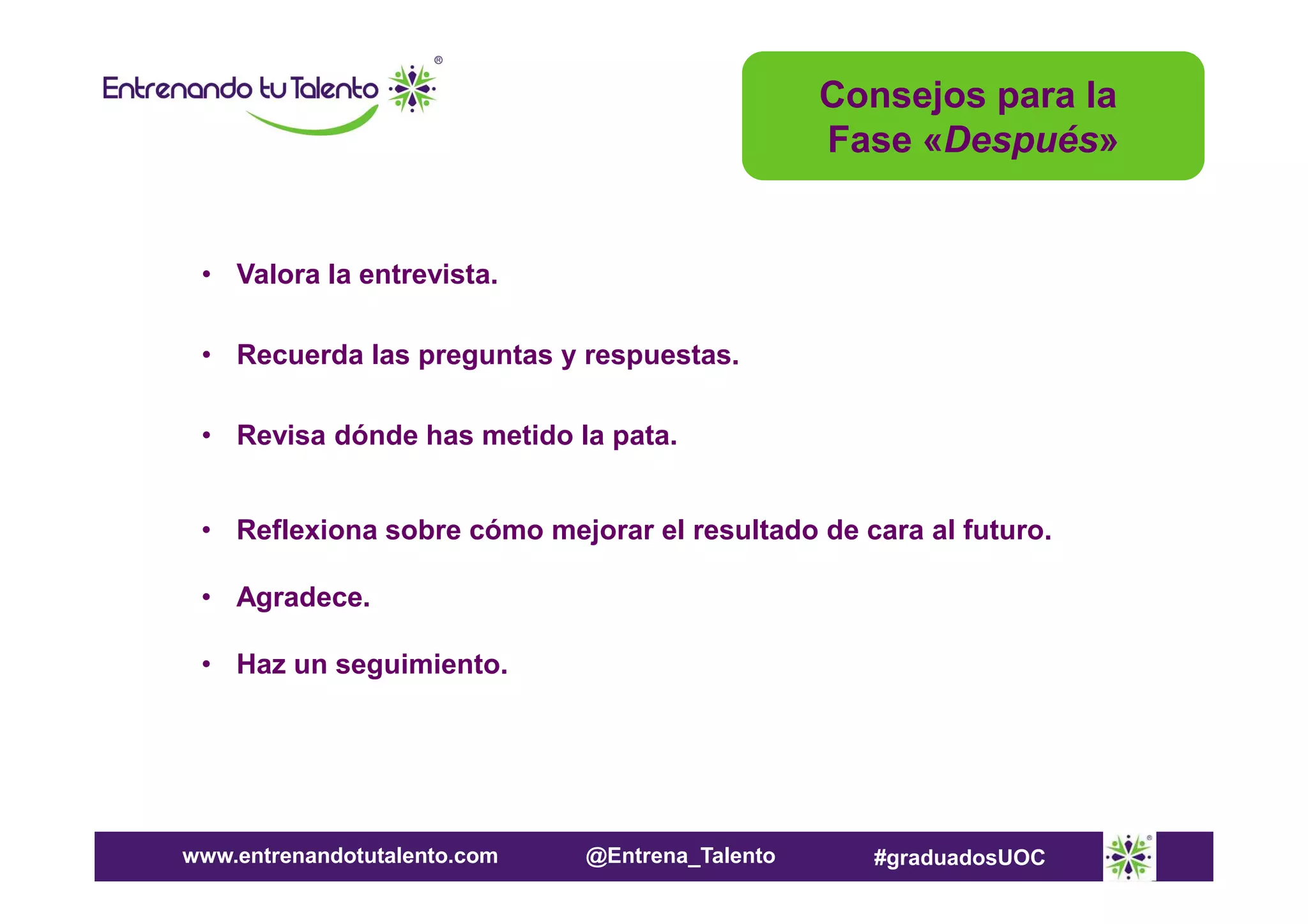 Entrenando tu Talento ®

Consejos para la Fase «Después»

• Valora la entrevista.

• Recuerda las preguntas y respuestas.

• Revisa dónde has metido la pata.

• Reflexiona sobre cómo mejorar el resultado de cara al futuro.

• Agradece.

• Haz un seguimiento.

www.entrenandotutalento.com @Entrena_Talento #graduadosUOC